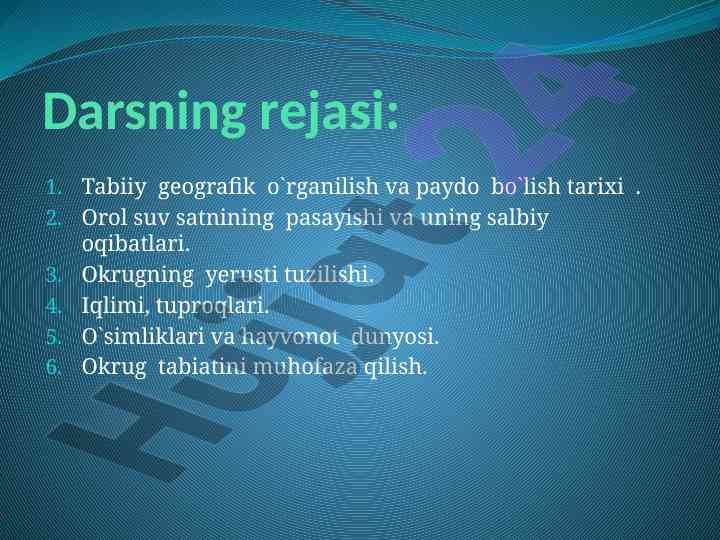 Darsning rejasi:

1. Tabiiy geografik o`rganilish va paydo bo`lish tarixi .
2. Orol suv satnining pasayishi va uning salbiy oqibatlari.
3. Okrugning yerusti tuzilishi.
4. Iqlimi, tuproqlari.
5. O`simliklari va hayvonot dunyosi.
6. Okrug tabiatini muhofaza qilish.

Hujjat 24